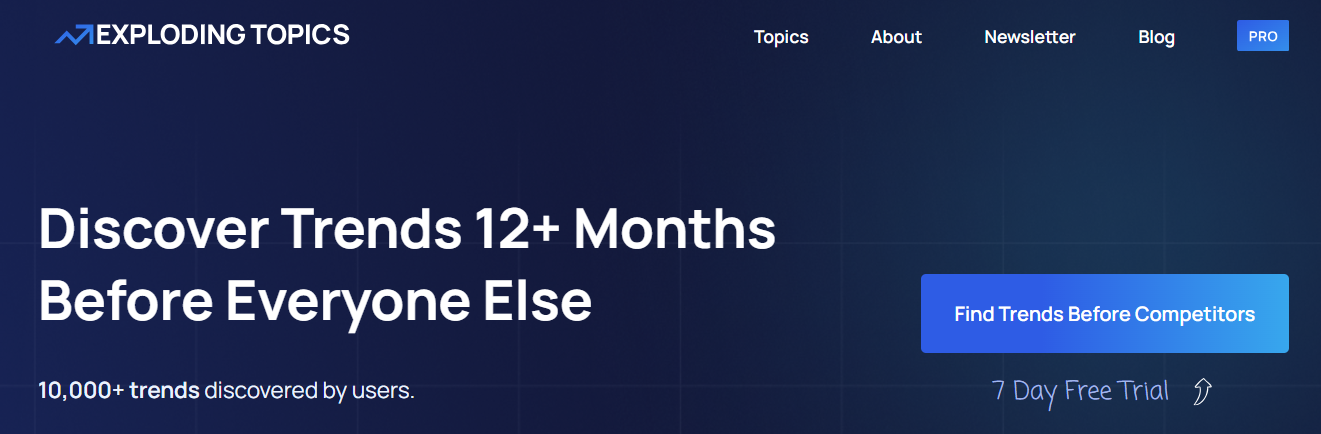 EXPLODING TOPICS

Topics About Newsletter Blog PRO

Discover Trends 12+ Months Before Everyone Else

10,000+ trends discovered by users.

Find Trends Before Competitors

7 Day Free Trial